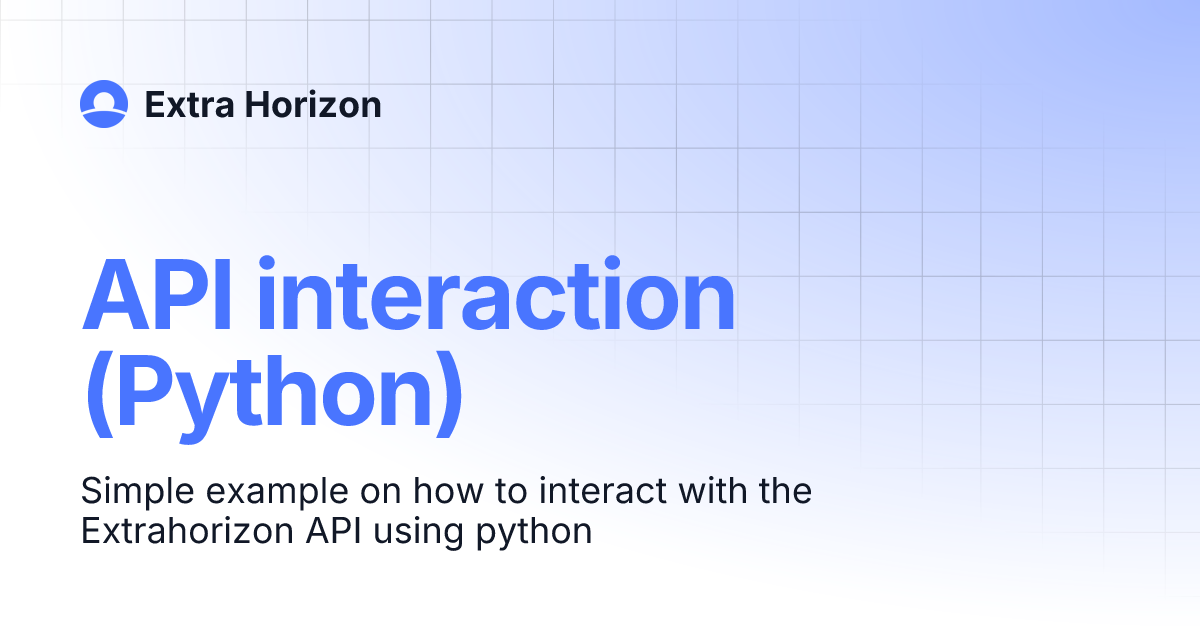 Extra Horizon

API interaction (Python)

Simple example on how to interact with the Extrahorizon API using python